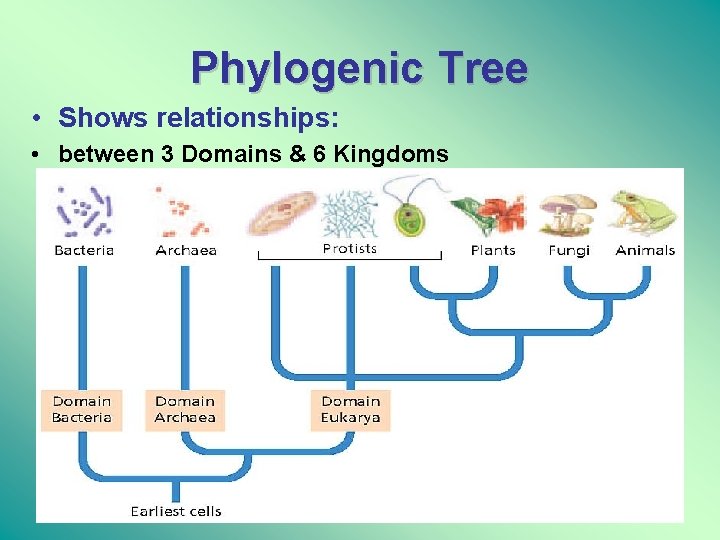 Phylogenic Tree

• Shows relationships:
• between 3 Domains & 6 Kingdoms

Bacteria

Archaea

Protists

Plants

Fungi

Animals

Domain Bacteria

Domain Archaea

Domain Eukarya

Earliest cells